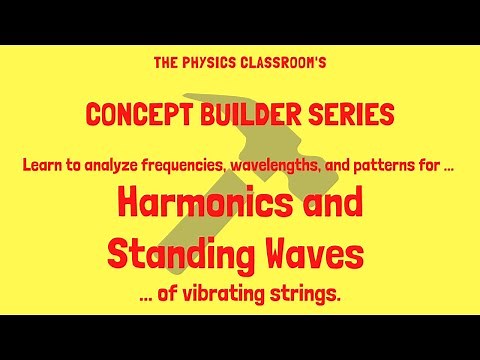 THE PHYSICS CLASSROOM'S

CONCEPT BUILDER SERIES

Learn to analyze frequencies, wavelengths, and patterns for ...

Harmonics and Standing Waves

... of vibrating strings.